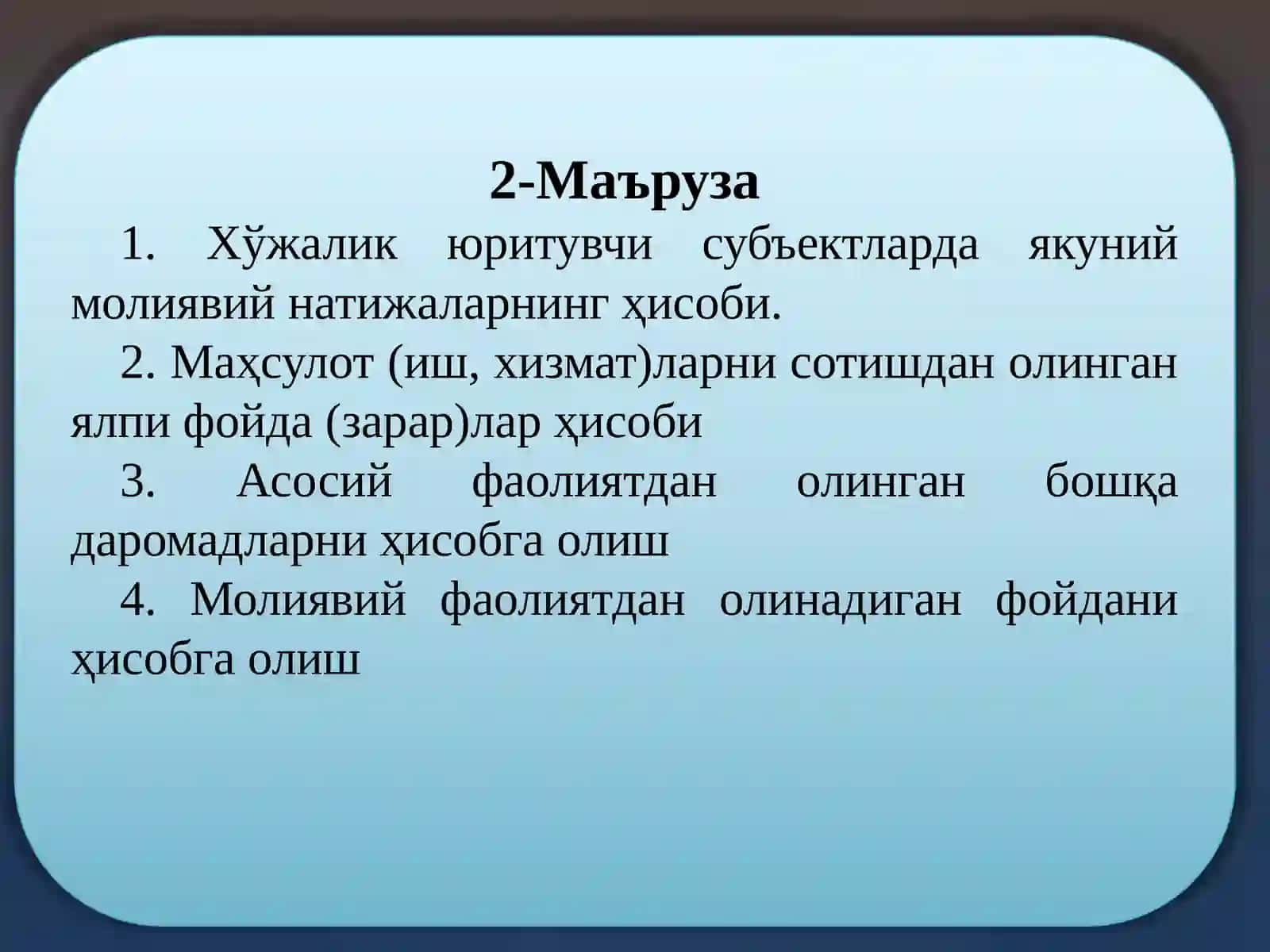 2-Маъруза

1. Хўжалик юритувчи субъектларда якуний молиявий натижаларнинг ҳисоби.

2. Маҳсулот (иш, хизмат)ларни сотишдан олинган ялпи фойда (зарар)лар ҳисоби

3. Асосий фаолиятдан олинган бошқа даромадларни ҳисобга олиш

4. Молиявий фаолиятдан олинадиган фойдани ҳисобга олиш